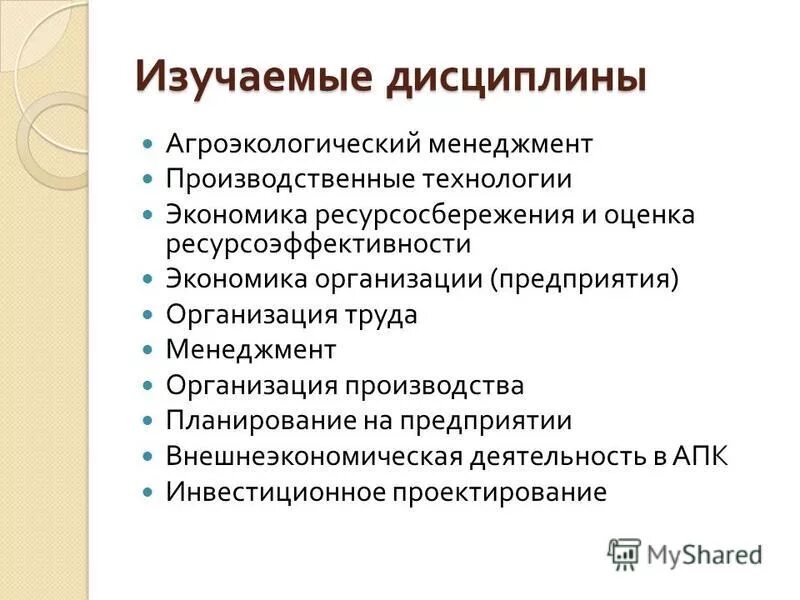 Изучаемые дисциплины

- Агроэкологический менеджмент
- Производственные технологии
- Экономика ресурсосбережения и оценка ресурсоэффективности
- Экономика организации (предприятия)
- Организация труда
- Менеджмент
- Организация производства
- Планирование на предприятии
- Внешнеэкономическая деятельность в АПК
- Инвестиционное проектирование

MyShared